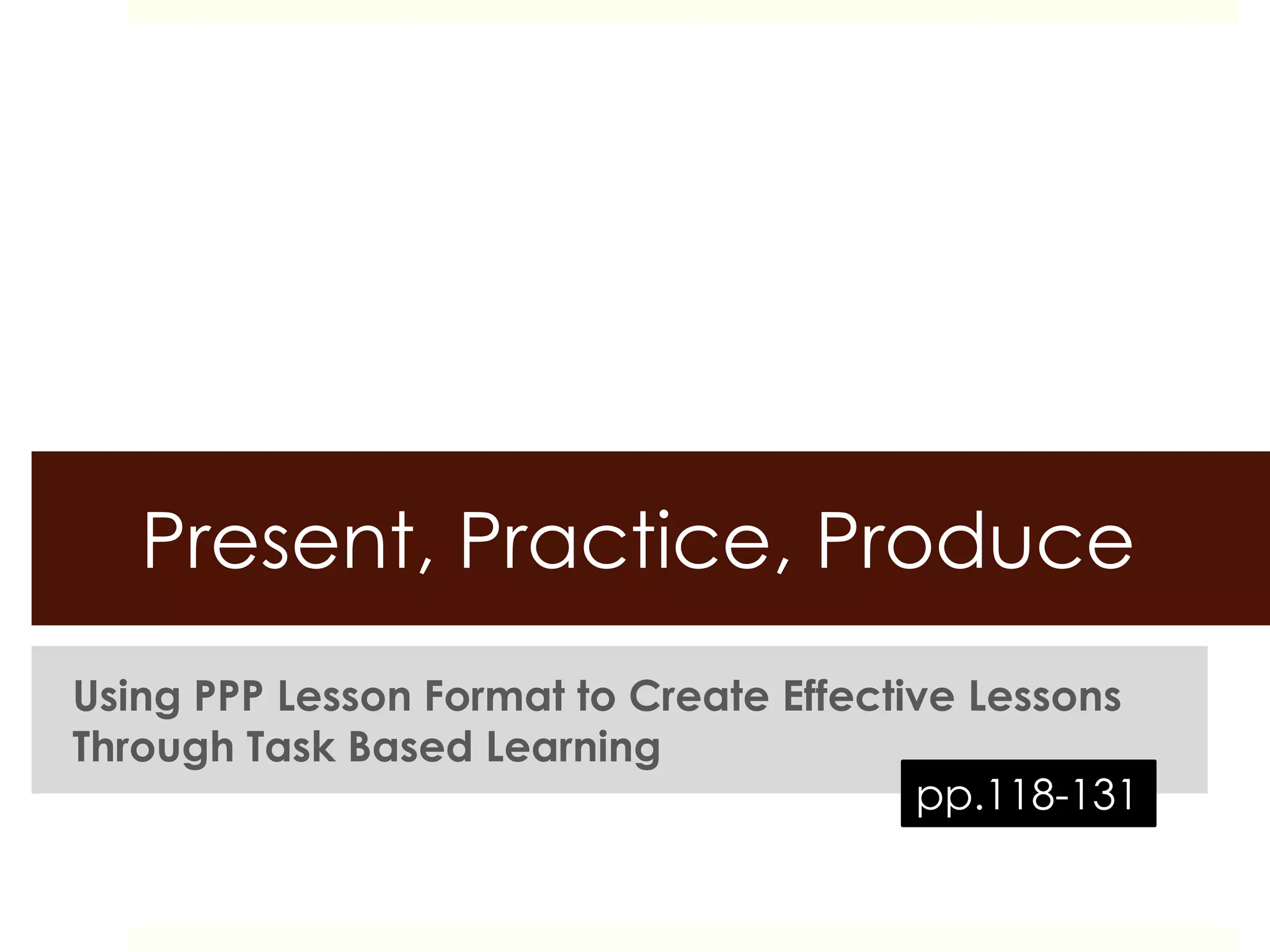 Present, Practice, Produce

Using PPP Lesson Format to Create Effective Lessons Through Task Based Learning

pp.118-131